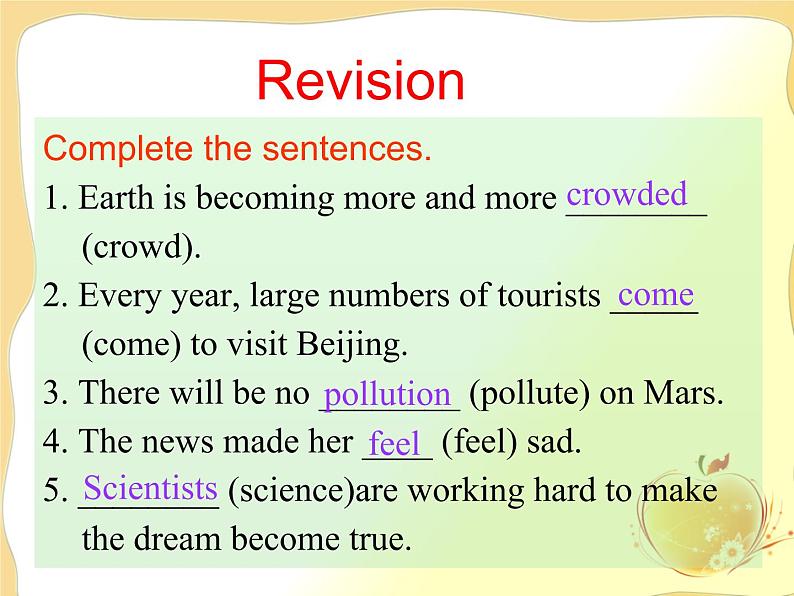 Revision

Complete the sentences.

1. Earth is becoming more and more crowded (crowd).

2. Every year, large numbers of tourists come (come) to visit Beijing.

3. There will be no pollution (pollute) on Mars.

4. The news made her feel (feel) sad.

5. Scientists (science)are working hard to make the dream become true.